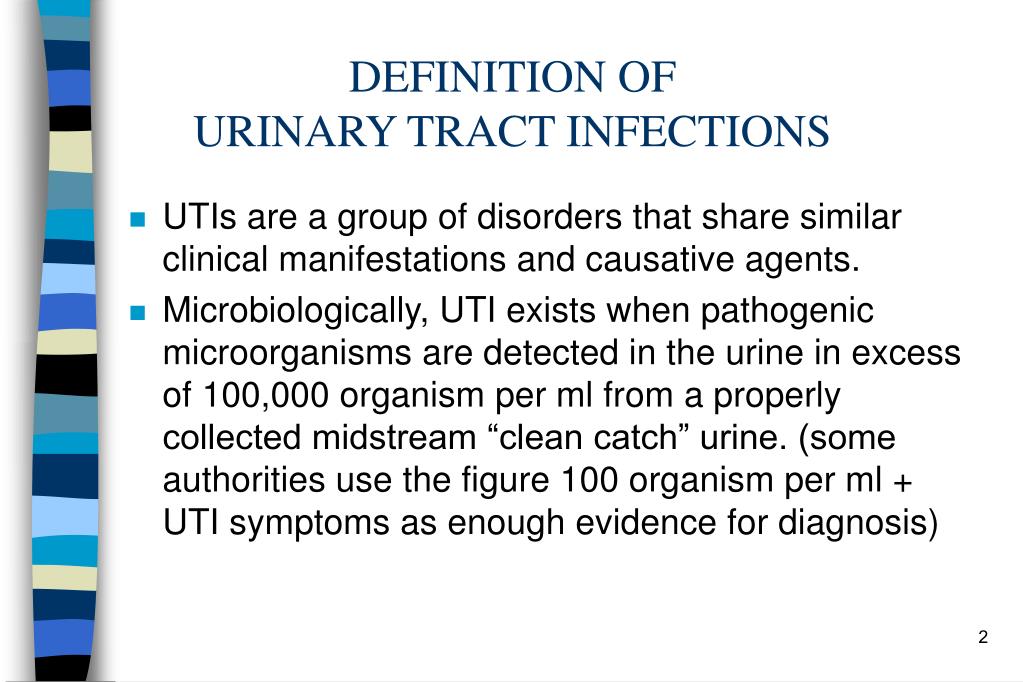 DEFINITION OF
URINARY TRACT INFECTIONS

UTIs are a group of disorders that share similar clinical manifestations and causative agents.

Microbiologically, UTI exists when pathogenic microorganisms are detected in the urine in excess of 100,000 organism per ml from a properly collected midstream “clean catch” urine. (some authorities use the figure 100 organism per ml + UTI symptoms as enough evidence for diagnosis)

2